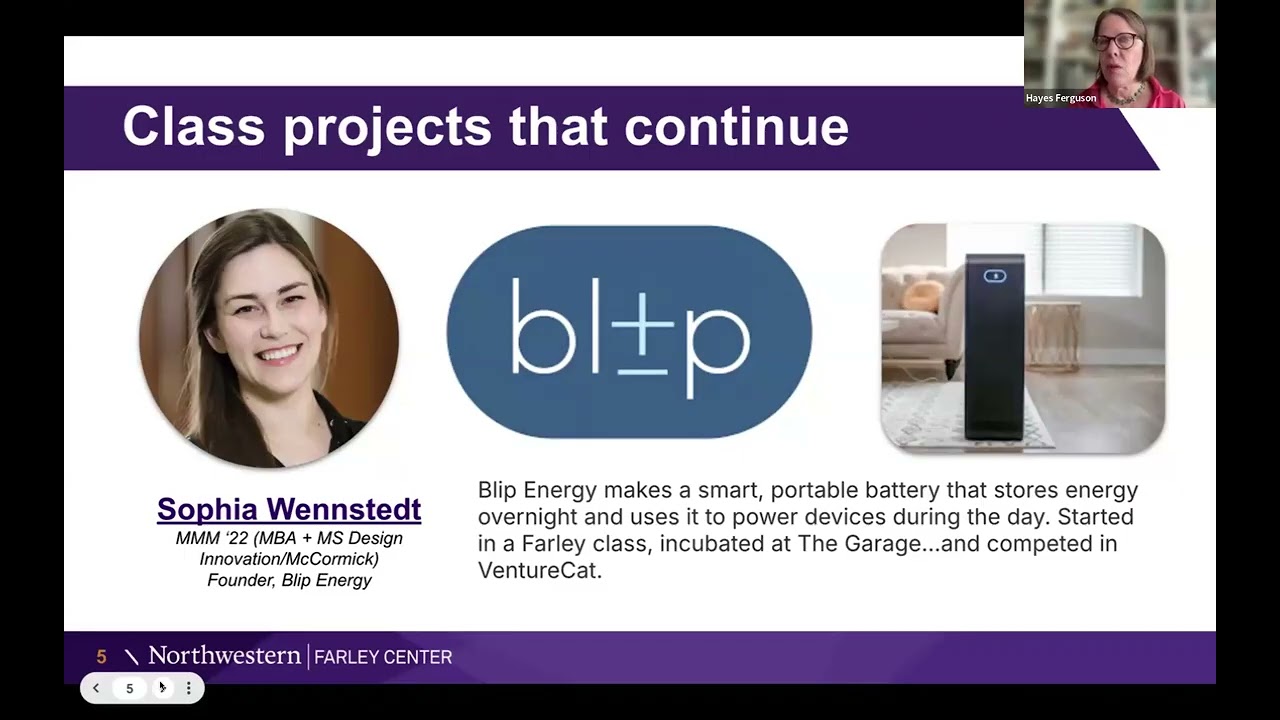 Hayes Ferguson

Class projects that continue

bl±p

Sophia Wennstedt
MMM '22 (MBA + MS Design Innovation/McCormick)
Founder, Blip Energy

Blip Energy makes a smart, portable battery that stores energy overnight and uses it to power devices during the day. Started in a Farley class, incubated at The Garage...and competed in VentureCat.

5 Northwestern | FARLEY CENTER

5